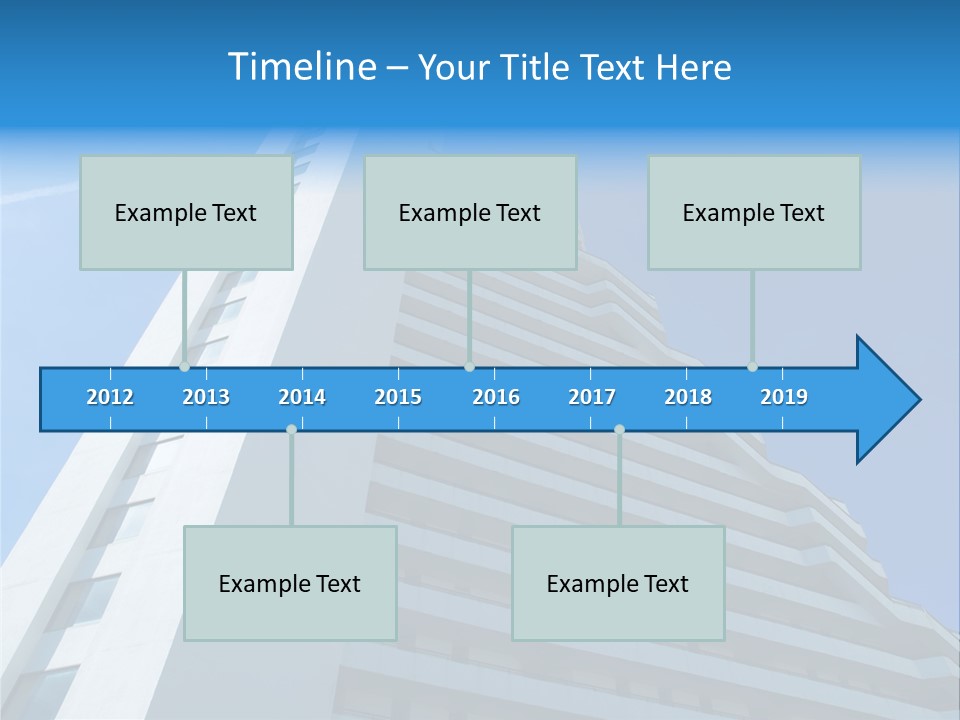 Timeline – Your Title Text Here

Example Text

Example Text

Example Text

2012 2013 2014 2015 2016 2017 2018 2019

Example Text

Example Text